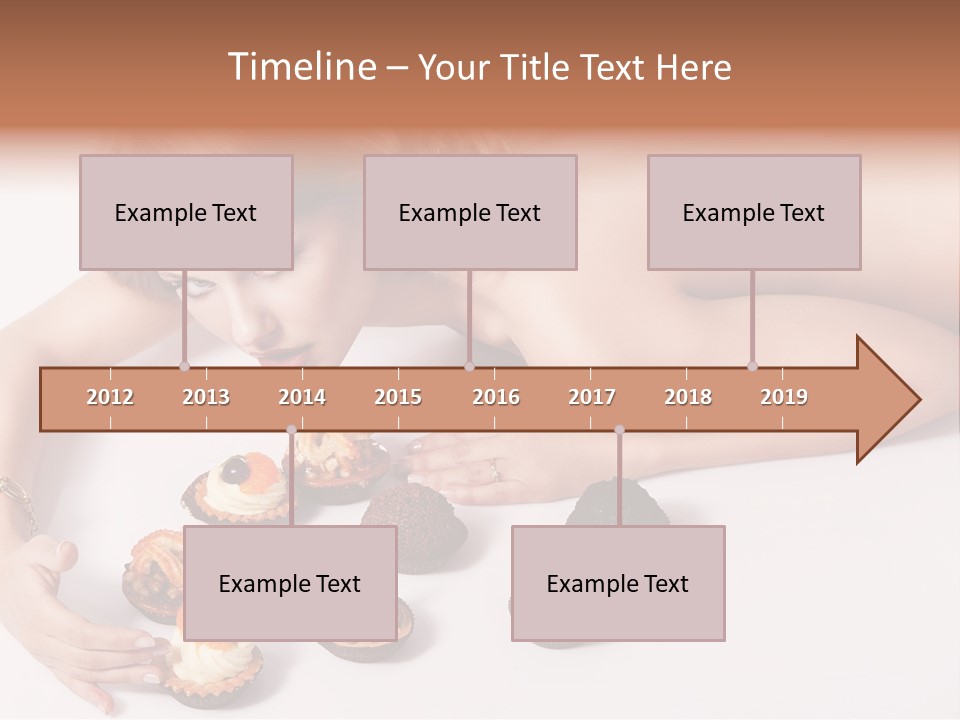 Timeline – Your Title Text Here

Example Text

Example Text

Example Text

2012 2013 2014 2015 2016 2017 2018 2019

Example Text

Example Text